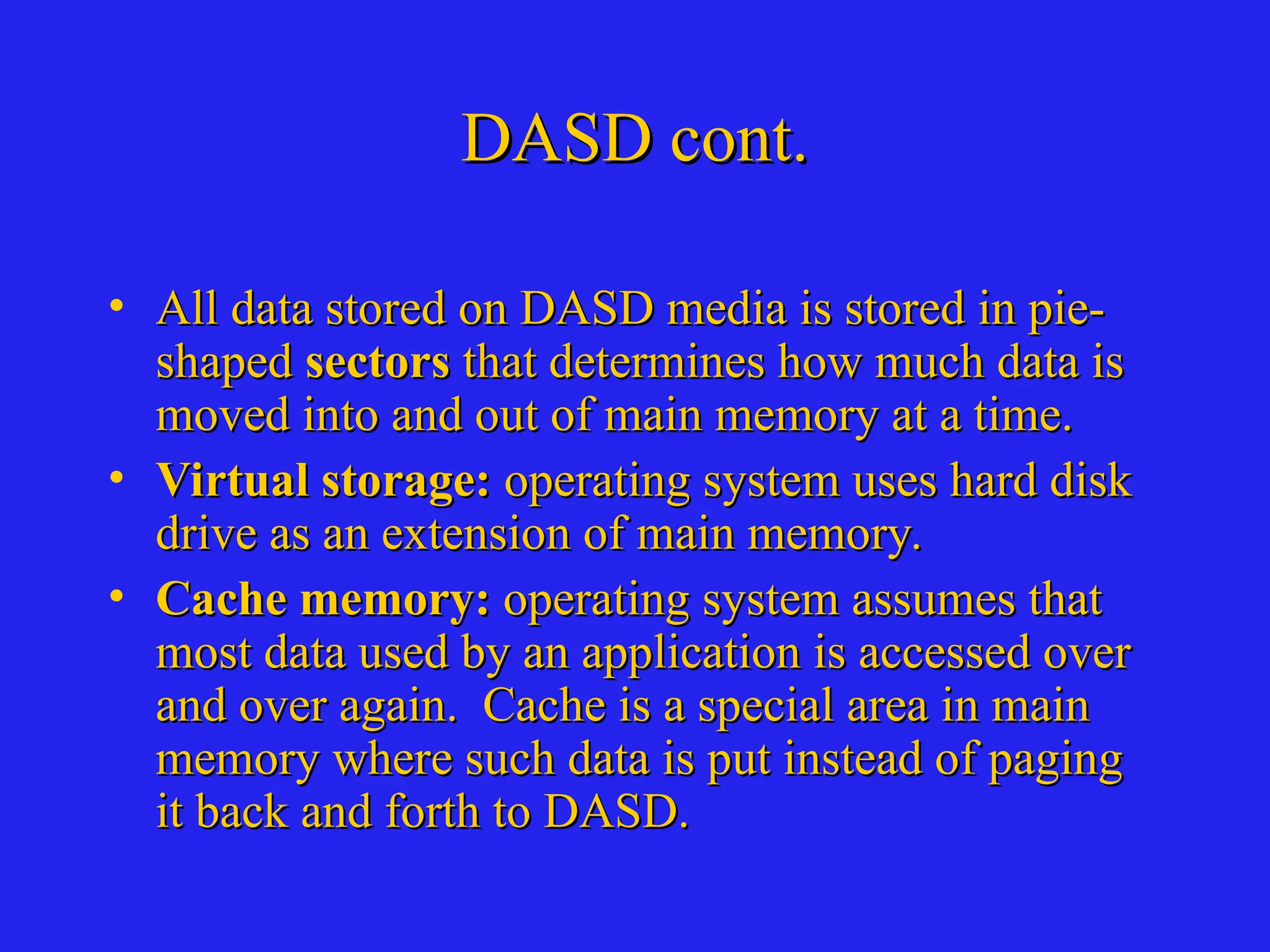 DASD cont.

• All data stored on DASD media is stored in pie-shaped sectors that determines how much data is moved into and out of main memory at a time.

• Virtual storage: operating system uses hard disk drive as an extension of main memory.

• Cache memory: operating system assumes that most data used by an application is accessed over and over again. Cache is a special area in main memory where such data is put instead of paging it back and forth to DASD.